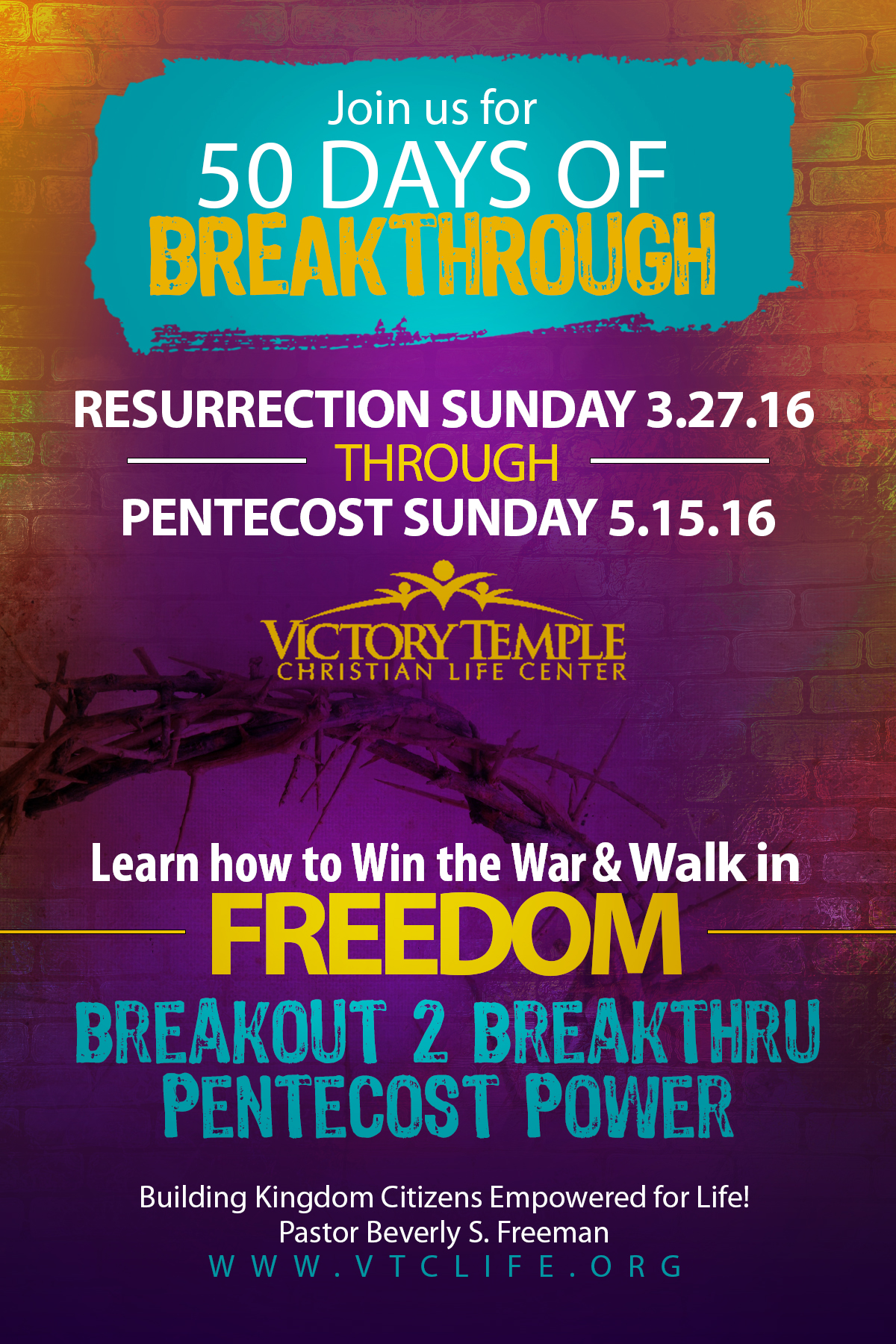 Join us for
50 DAYS OF
BREAKTHROUGH

RESURRECTION SUNDAY 3.27.16
THROUGH
PENTECOST SUNDAY 5.15.16

VICTORY TEMPLE
CHRISTIAN LIFE CENTER

Learn how to Win the War & Walk in
FREEDOM
BREAKOUT 2 BREAKTHRU
PENTECOST POWER

Building Kingdom Citizens Empowered for Life!
Pastor Beverly S. Freeman
WWW.VTCLIFE.ORG